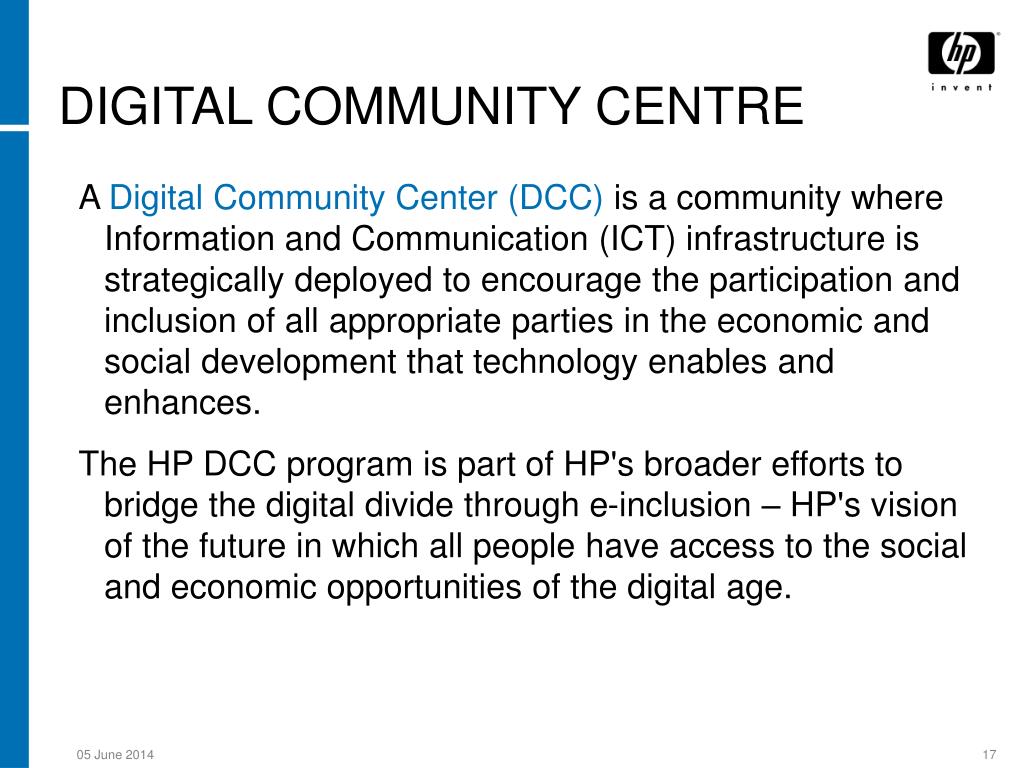 hp
invent

DIGITAL COMMUNITY CENTRE

A Digital Community Center (DCC) is a community where Information and Communication (ICT) infrastructure is strategically deployed to encourage the participation and inclusion of all appropriate parties in the economic and social development that technology enables and enhances.

The HP DCC program is part of HP's broader efforts to bridge the digital divide through e-inclusion – HP's vision of the future in which all people have access to the social and economic opportunities of the digital age.

05 June 2014

17